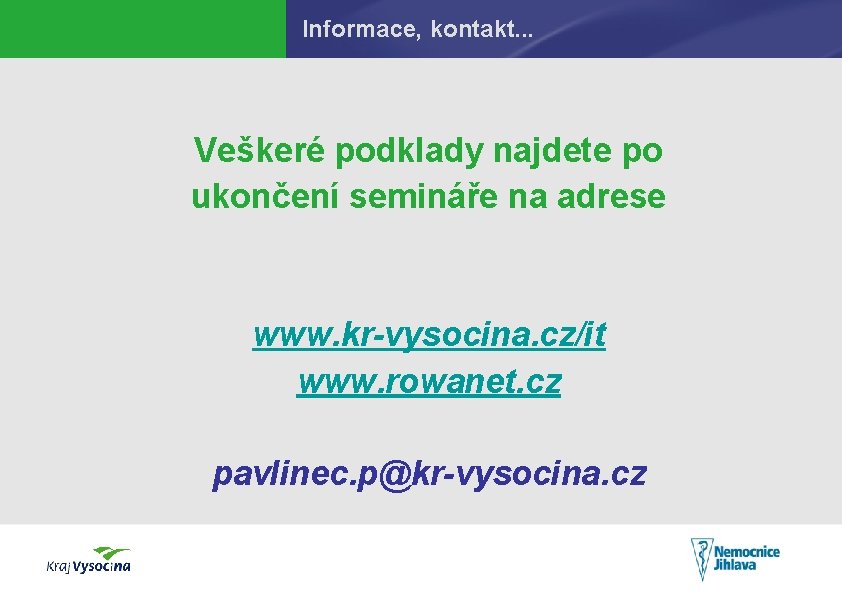 Informace, kontakt...

Veškeré podklady najdete po ukončení semináře na adrese

www.kr-vysocina.cz/it
www.rowanet.cz

pavlinec.p@kr-vysocina.cz

Kraj Vysočina

Nemocnice Jihlava